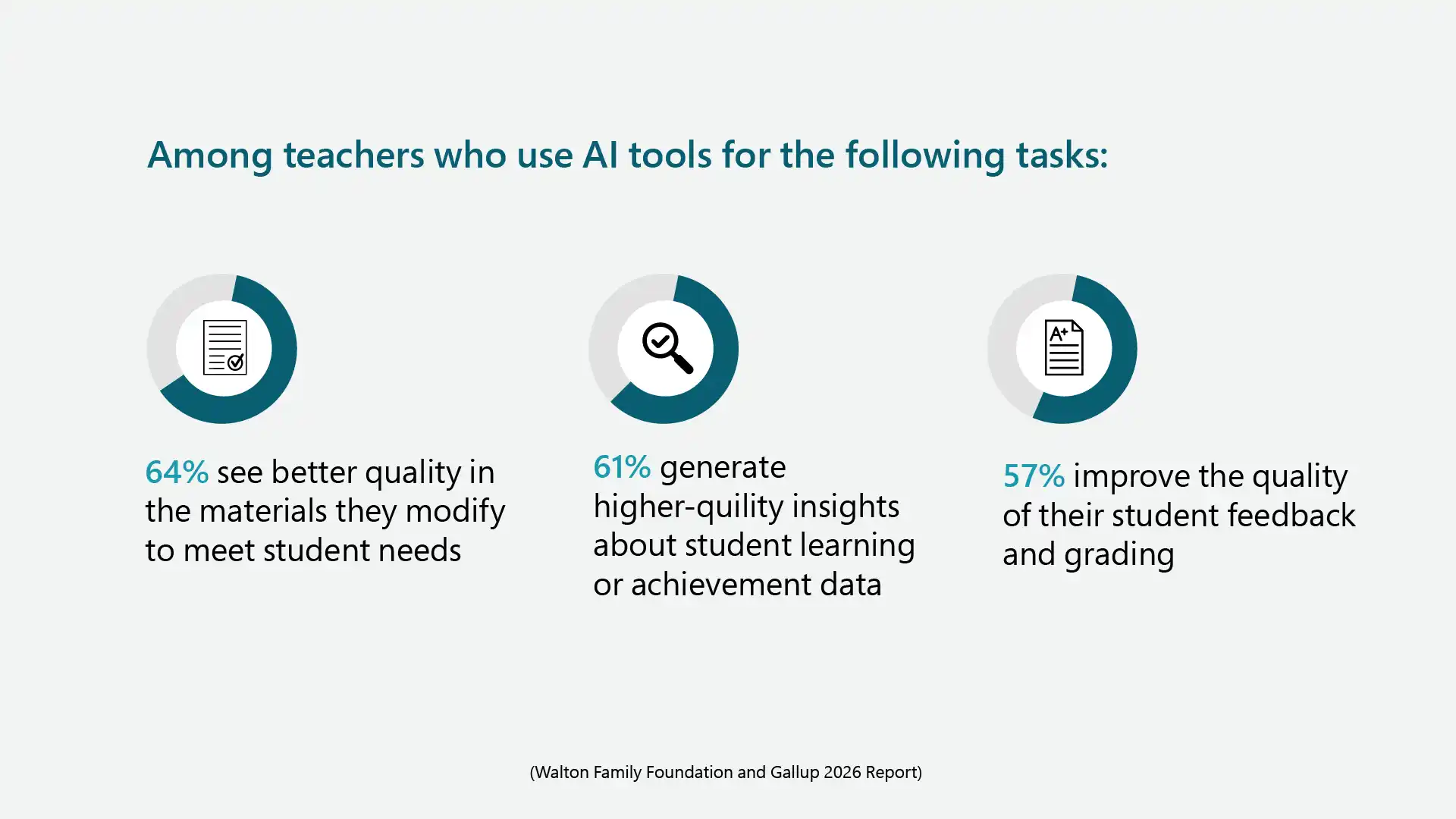 Among teachers who use AI tools for the following tasks:

A+

64% see better quality in the materials they modify to meet student needs

61% generate higher-quility insights about student learning or achievement data

57% improve the quality of their student feedback and grading

(Walton Family Foundation and Gallup 2026 Report)